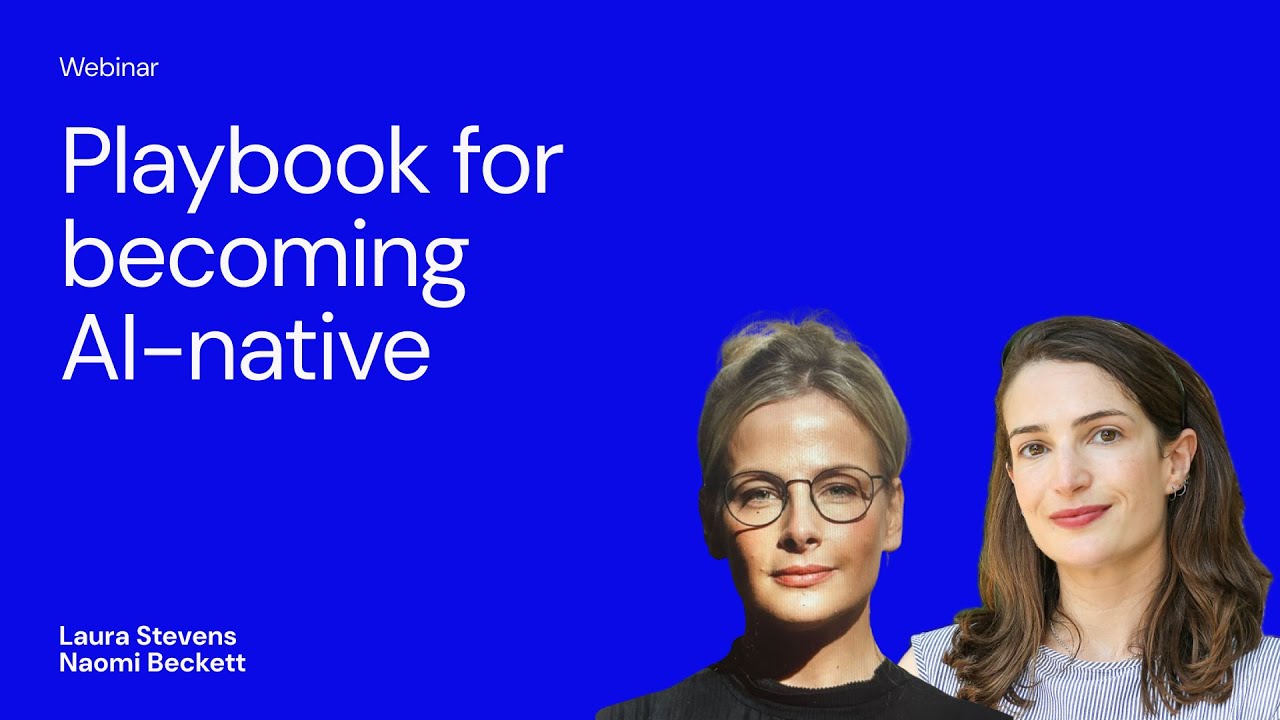 Webinar

Playbook for becoming AI-native

Laura Stevens
Naomi Beckett